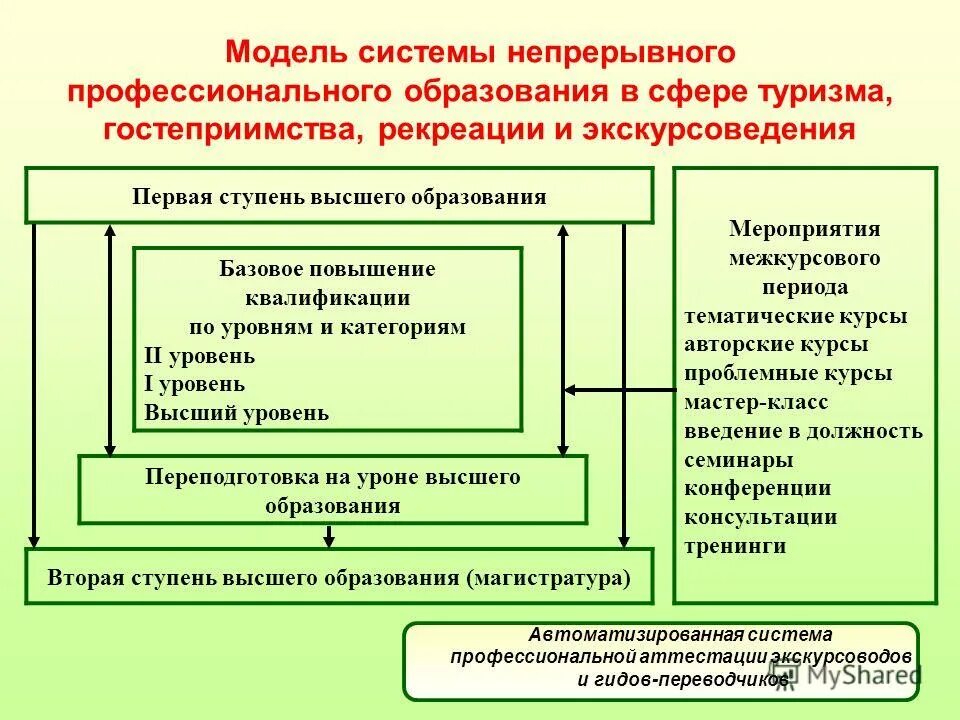 Модель системы непрерывного профессионального образования в сфере туризма, гостеприимства, рекреации и экскурсоведения

Первая ступень высшего образования

Базовое повышение квалификации по уровням и категориям
II уровень
I уровень
Высший уровень

Переподготовка на уроне высшего образования

Вторая ступень высшего образования (магистратура)

Мероприятия межкурсового периода
тематические курсы
авторские курсы
проблемные курсы
мастер-класс
введение в должность
семинары
конференции
консультации
тренинги

Автоматизированная система профессиональной аттестации экскурсоводов и гидов-переводчиков

MyShared